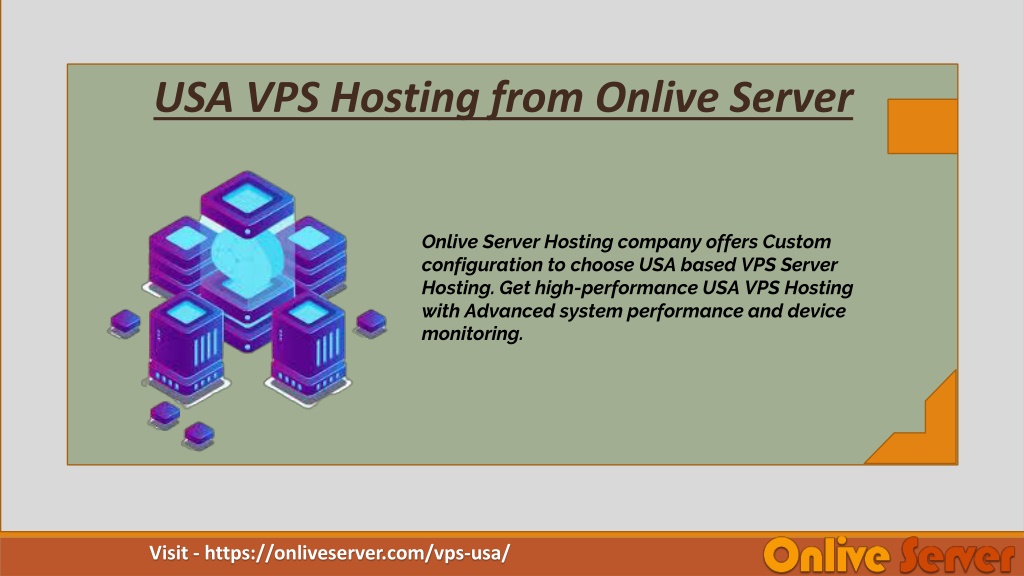 USA VPS Hosting from Onlive Server

Onlive Server Hosting company offers Custom configuration to choose USA based VPS Server Hosting. Get high-performance USA VPS Hosting with Advanced system performance and device monitoring.

Visit - https://onliveserver.com/vps-usa/

Onlive Server